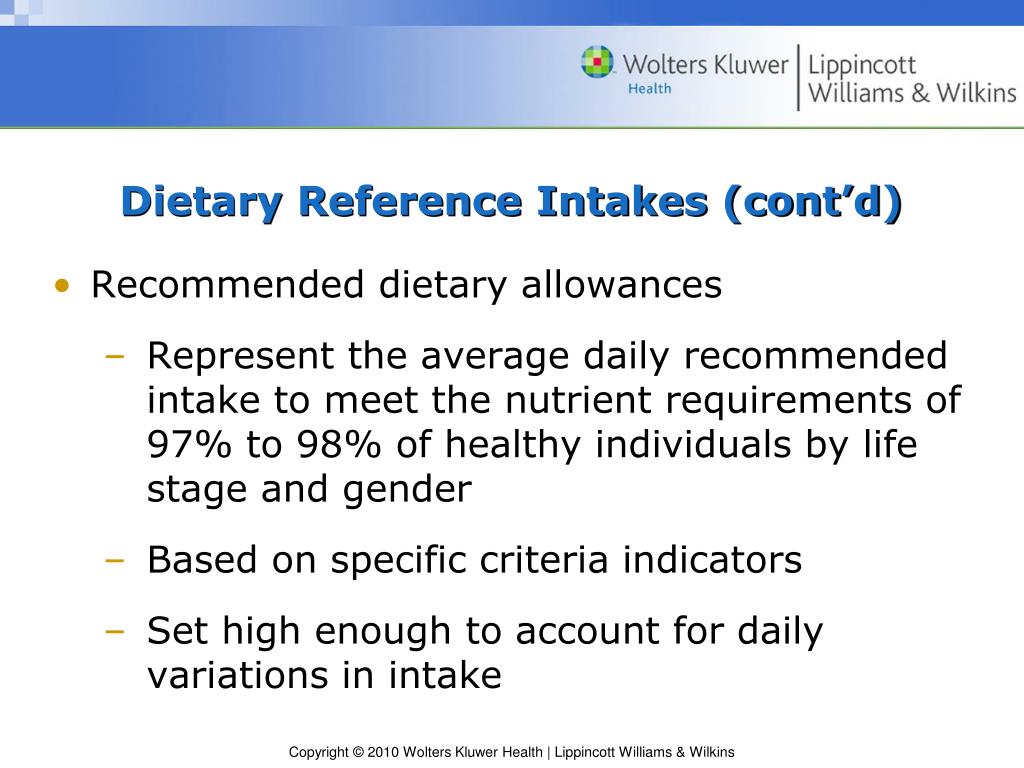 Wolters Kluwer Health | Lippincott Williams & Wilkins

Dietary Reference Intakes (cont'd)

• Recommended dietary allowances
  – Represent the average daily recommended intake to meet the nutrient requirements of 97% to 98% of healthy individuals by life stage and gender
  – Based on specific criteria indicators
  – Set high enough to account for daily variations in intake

Copyright © 2010 Wolters Kluwer Health | Lippincott Williams & Wilkins